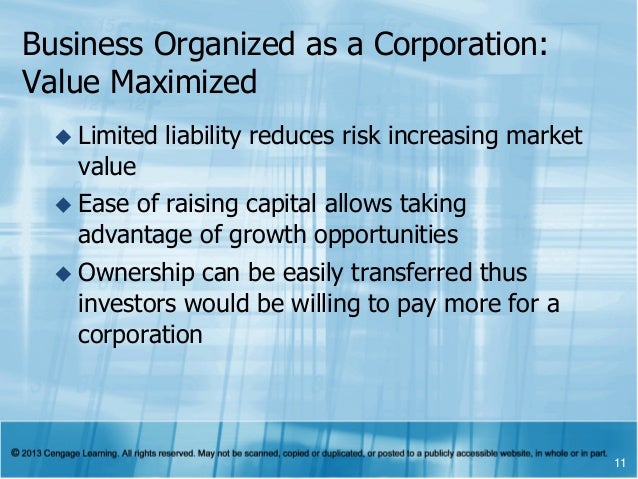 Business Organized as a Corporation: Value Maximized

◆ Limited liability reduces risk increasing market value

◆ Ease of raising capital allows taking advantage of growth opportunities

◆ Ownership can be easily transferred thus investors would be willing to pay more for a corporation

© 2013 Cengage Learning. All rights reserved. May not be scanned, copied or duplicated, or posted to a publicly accessible website, in whole or in part.

11